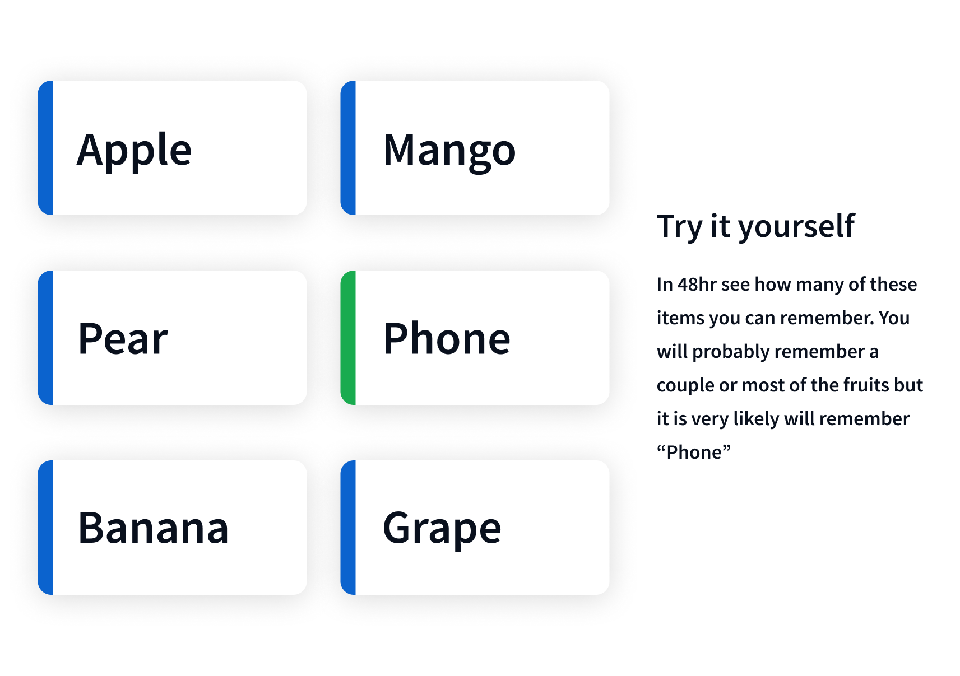 Apple

Mango

Pear

Phone

Banana

Grape

Try it yourself

In 48hr see how many of these items you can remember. You will probably remember a couple or most of the fruits but it is very likely will remember “Phone”